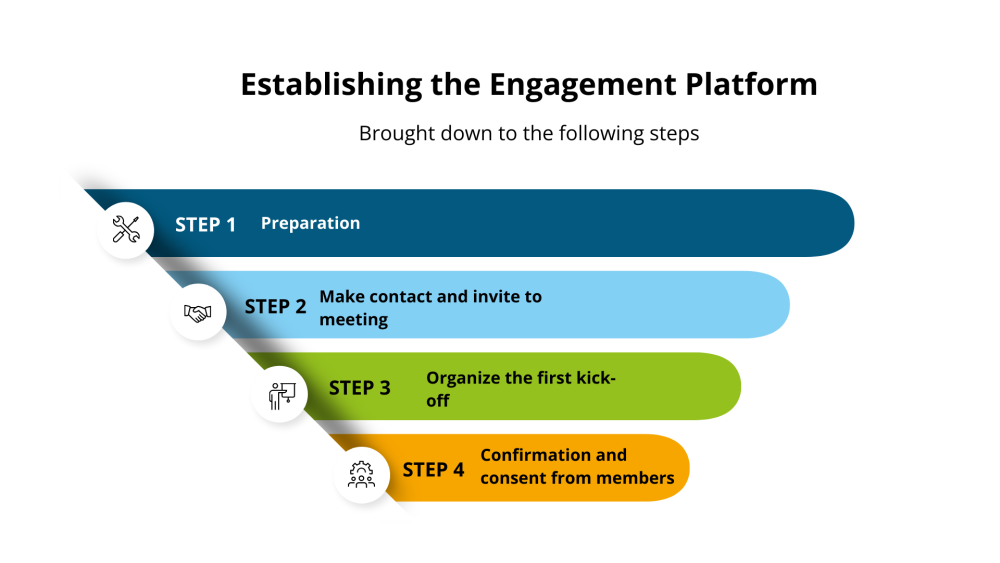 Establishing the Engagement Platform

Brought down to the following steps

STEP 1 Preparation

STEP 2 Make contact and invite to meeting

STEP 3 Organize the first kick-off

STEP 4 Confirmation and consent from members